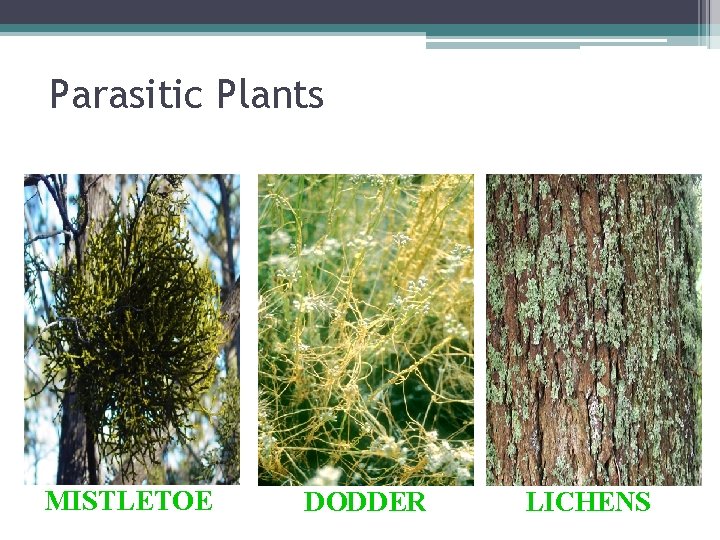 Parasitic Plants

MISTLETOE

DODDER

LICHENS